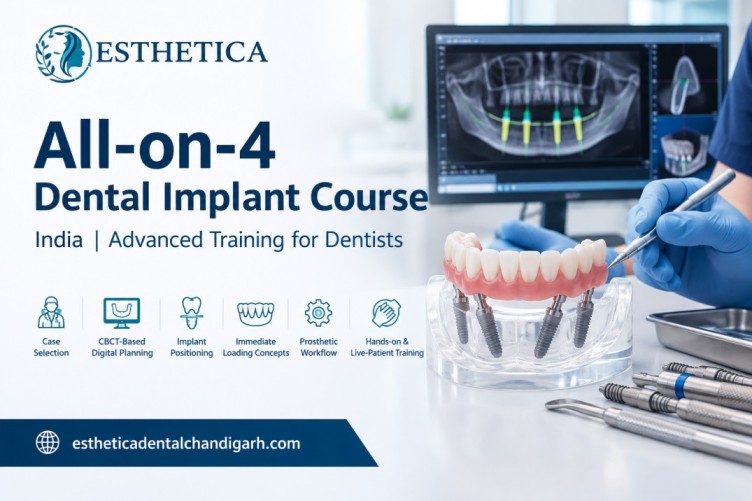 ESTHETICA

All-on-4
Dental Implant Course

India | Advanced Training for Dentists

Case Selection

CBCT-Based Digital Planning

Implant Positioning

Immediate Loading Concepts

Prosthetic Workflow

Hands-on & Live-Patient Training

estheticadentalchandigarh.com